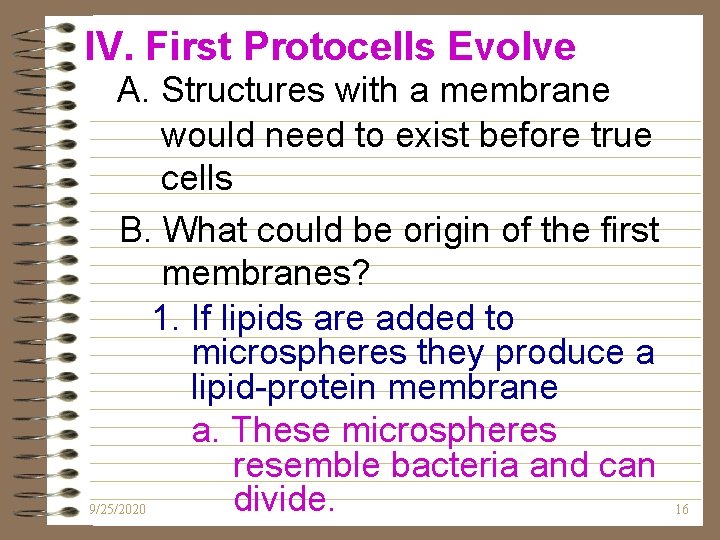 IV. First Protocells Evolve

A. Structures with a membrane would need to exist before true cells

B. What could be origin of the first membranes?

1. If lipids are added to microspheres they produce a lipid-protein membrane

a. These microspheres resemble bacteria and can divide.

9/25/2020

16